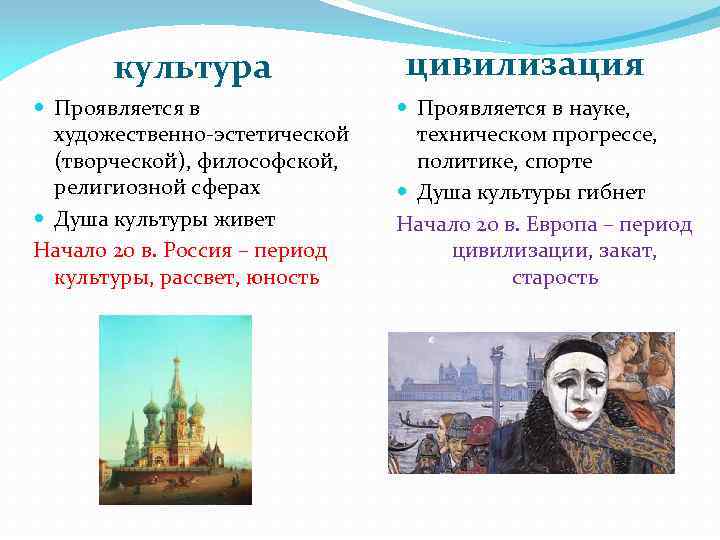 культура

Проявляется в художественно-эстетической (творческой), философской, религиозной сферах

Душа культуры живет

Начало 20 в. Россия – период культуры, рассвет, юность

цивилизация

Проявляется в науке, техническом прогрессе, политике, спорте

Душа культуры гибнет

Начало 20 в. Европа – период цивилизации, закат, старость